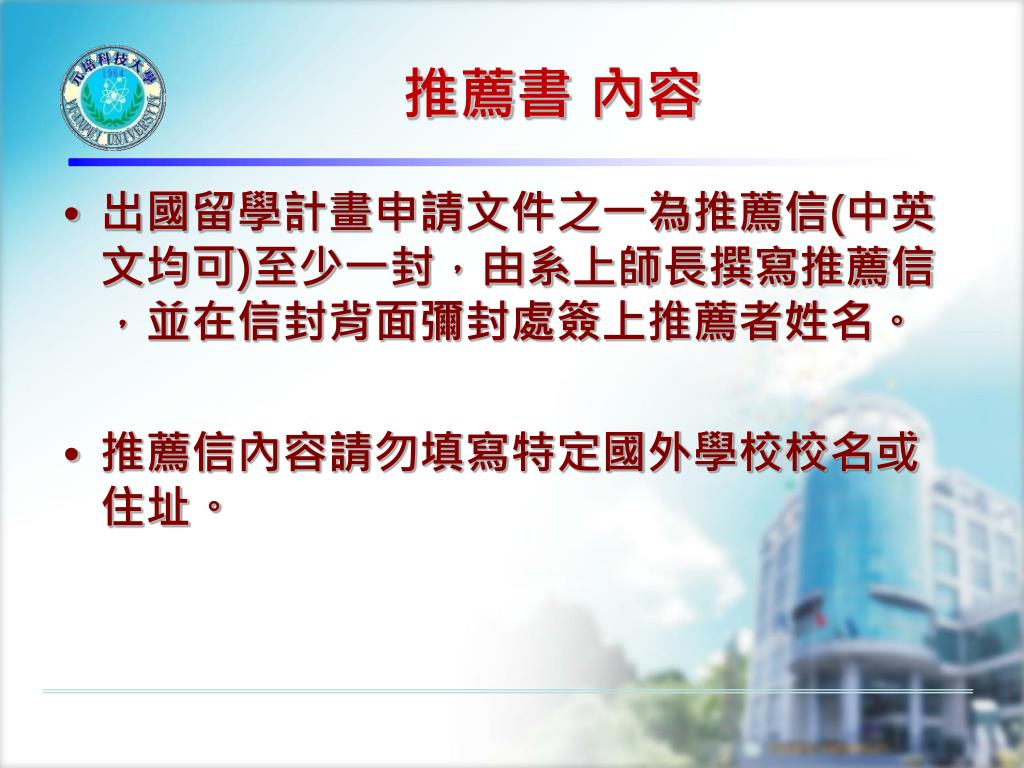 元培科技大學
1964
YUANPEI UNIVERSITY

推薦書 內容

• 出國留學計畫申請文件之一為推薦信(中英文均可)至少一封，由系上師長撰寫推薦信，並在信封背面彌封處簽上推薦者姓名。

• 推薦信內容請勿填寫特定國外學校校名或住址。